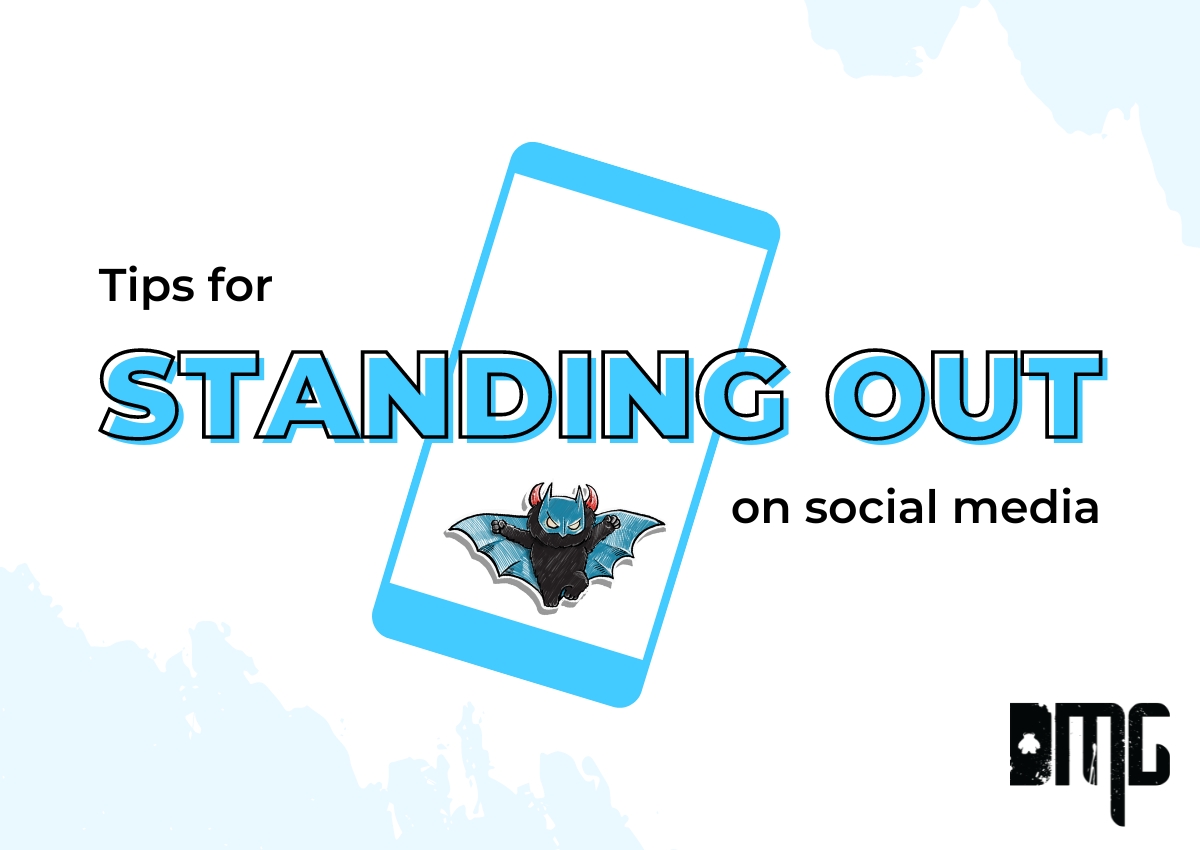 Tips for

STANDING OUT

on social media

DMG